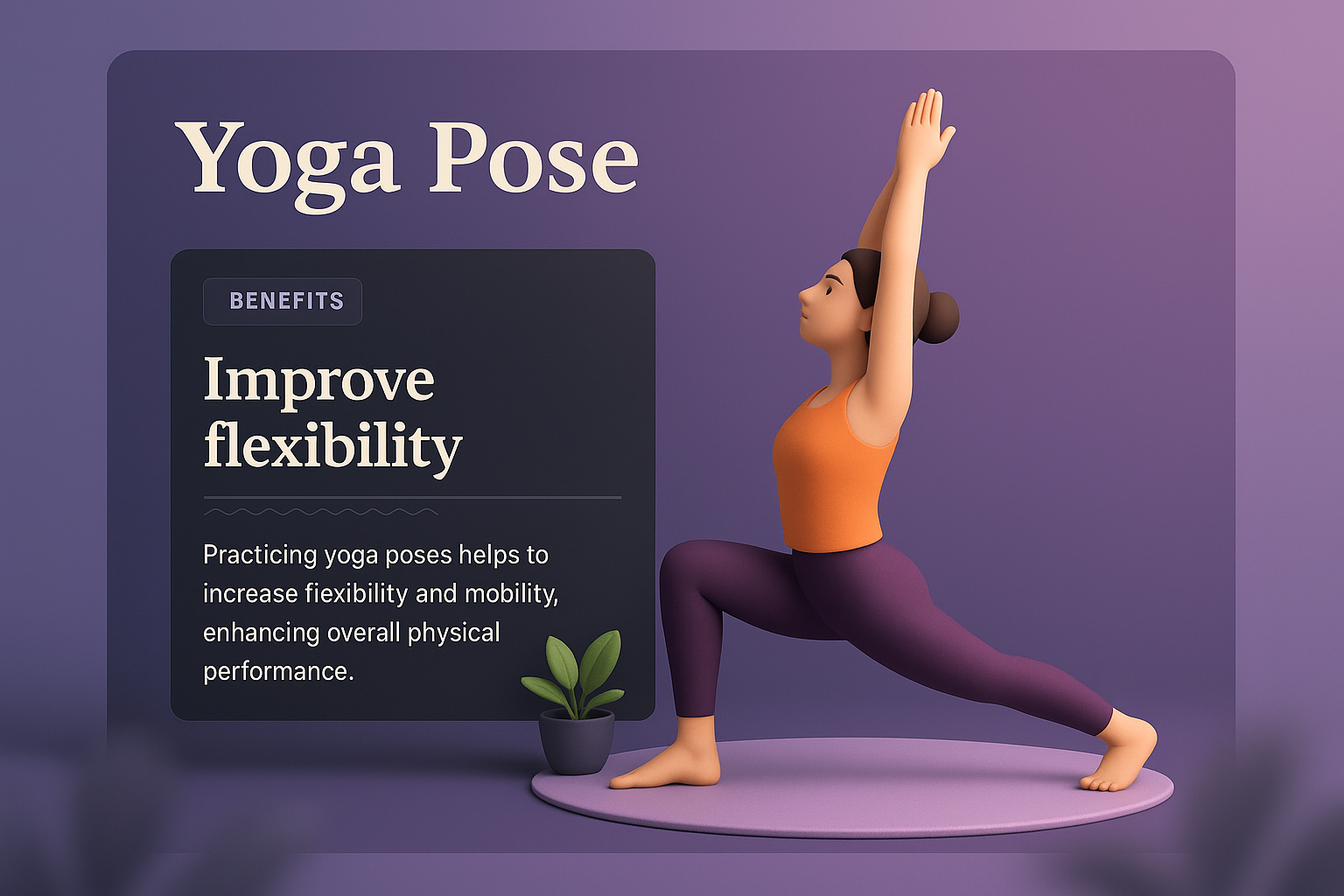 Yoga Pose

BENEFITS

Improve flexibility

Practicing yoga poses helps to increase fiexibility and mobility, enhancing overall physical performance.